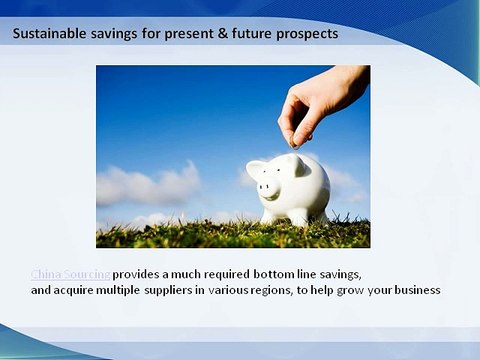 Sustainable savings for present & future prospects

China Sourcing provides a much required bottom line savings, and acquire multiple suppliers in various regions, to help grow your business